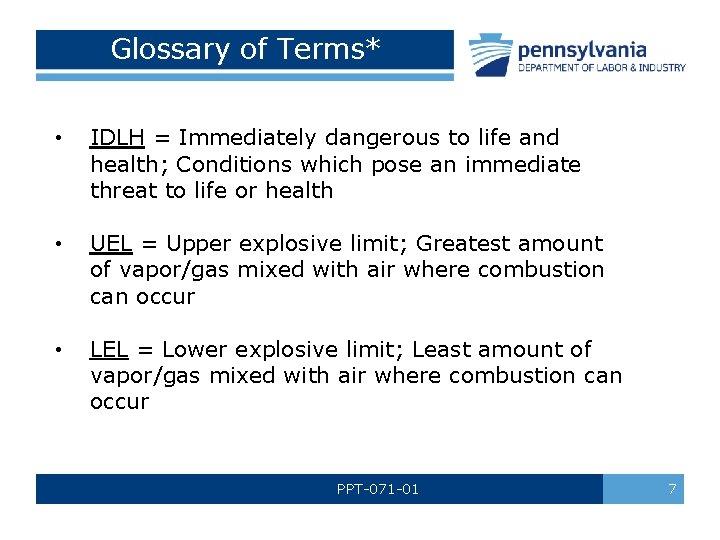 Glossary of Terms*

pennsylvania
DEPARTMENT OF LABOR & INDUSTRY

• IDLH = Immediately dangerous to life and health; Conditions which pose an immediate threat to life or health

• UEL = Upper explosive limit; Greatest amount of vapor/gas mixed with air where combustion can occur

• LEL = Lower explosive limit; Least amount of vapor/gas mixed with air where combustion can occur

PPT-071-01

7